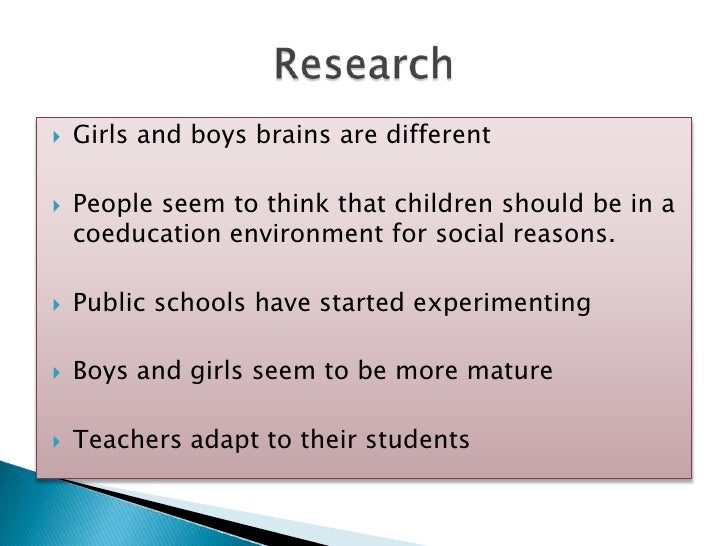 Research

Girls and boys brains are different

People seem to think that children should be in a coeducation environment for social reasons.

Public schools have started experimenting

Boys and girls seem to be more mature

Teachers adapt to their students